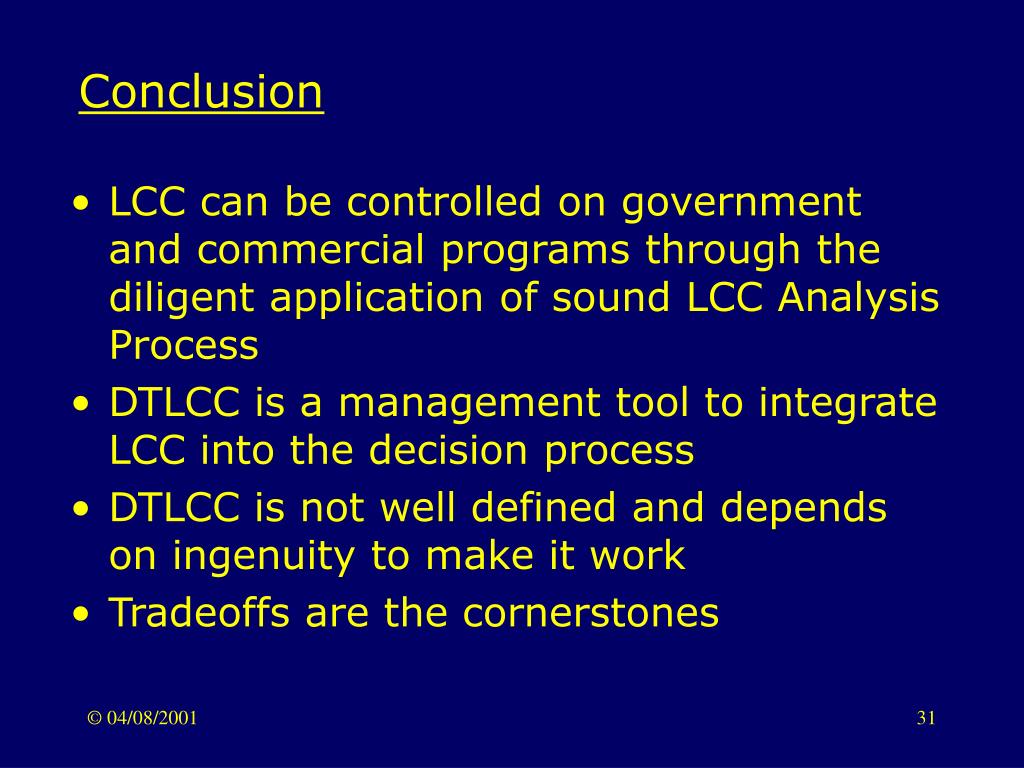 Conclusion

• LCC can be controlled on government and commercial programs through the diligent application of sound LCC Analysis Process
• DTLCC is a management tool to integrate LCC into the decision process
• DTLCC is not well defined and depends on ingenuity to make it work
• Tradeoffs are the cornerstones

© 04/08/2001

31